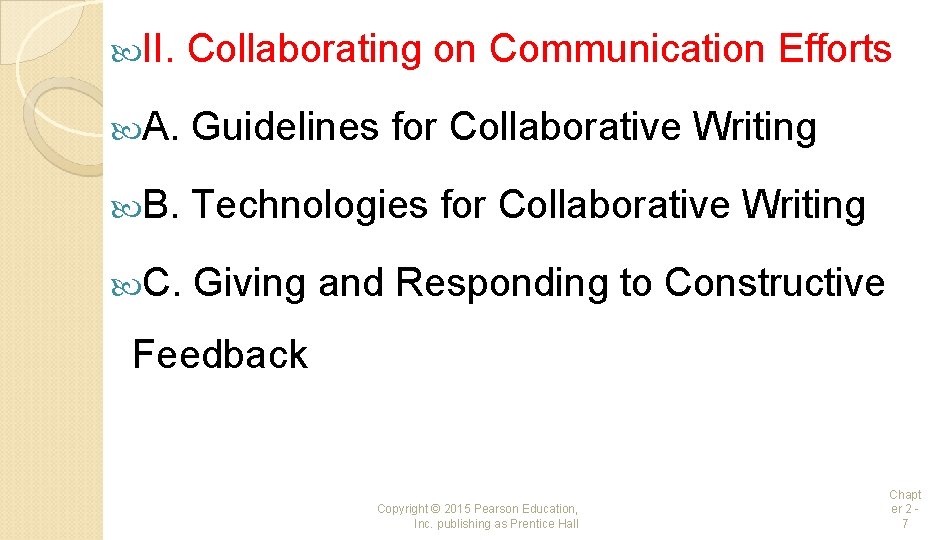 II. Collaborating on Communication Efforts

A. Guidelines for Collaborative Writing

B. Technologies for Collaborative Writing

C. Giving and Responding to Constructive Feedback

Copyright © 2015 Pearson Education, Inc. publishing as Prentice Hall

Chapter 2 - 7